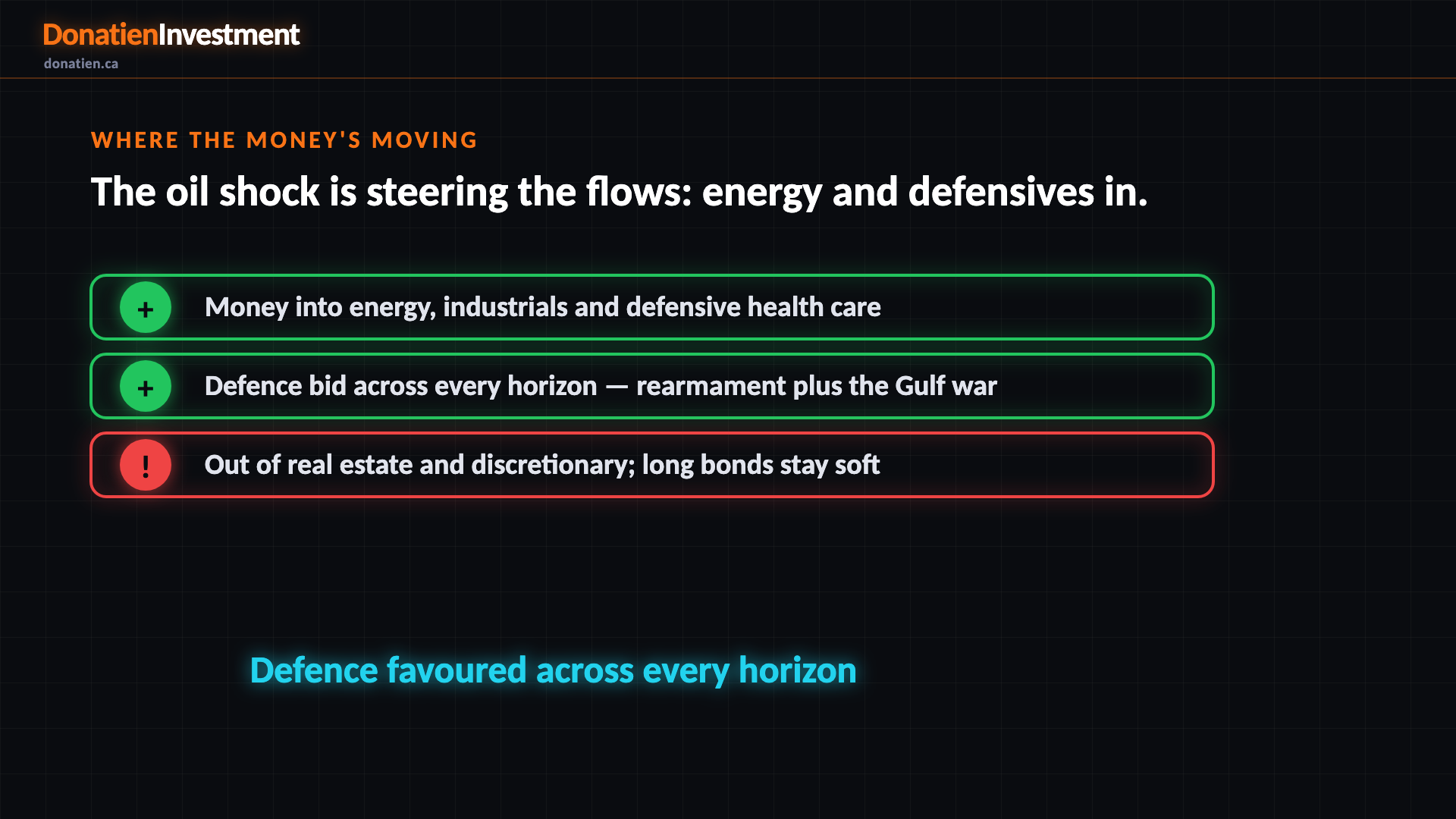 DonatienInvestment
donatien.ca

WHERE THE MONEY'S MOVING

The oil shock is steering the flows: energy and defensives in.

+ Money into energy, industrials and defensive health care

+ Defence bid across every horizon — rearmament plus the Gulf war

! Out of real estate and discretionary; long bonds stay soft

Defence favoured across every horizon